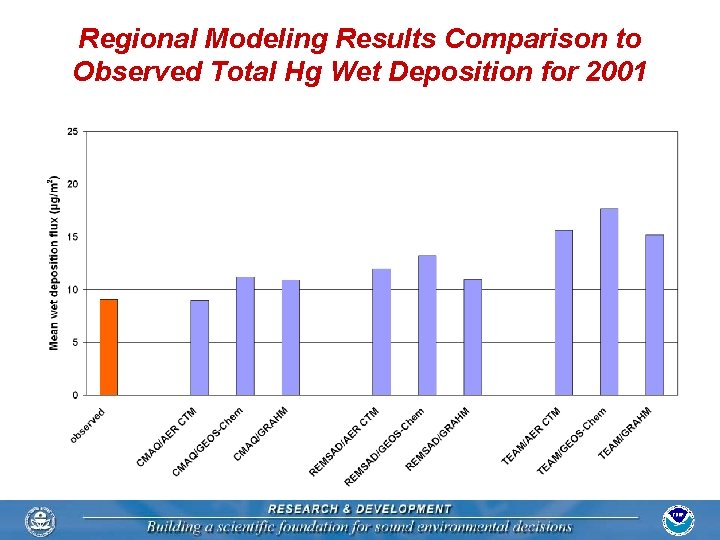 Regional Modeling Results Comparison to Observed Total Hg Wet Deposition for 2001

Mean wet deposition flux ($\mu g/m^2$)

25
20
15
10
5
0

observed
CMAQ/AER CTM
CMAQ/GEOS-Chem
CMAQ/GRAHM
REMSAD/AER CTM
REMSAD/GEOS-Chem
REMSAD/GRAHM
TEAM/AER CTM
TEAM/GEOS-Chem
TEAM/GRAHM

RESEARCH & DEVELOPMENT
Building a scientific foundation for sound environmental decisions